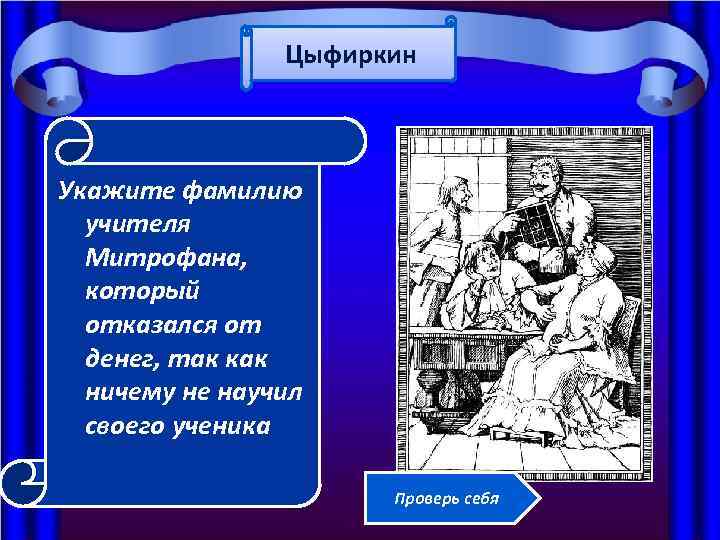 Цыфиркин

Укажите фамилию учителя Митрофана, который отказался от денег, так как ничему не научил своего ученика

Проверь себя